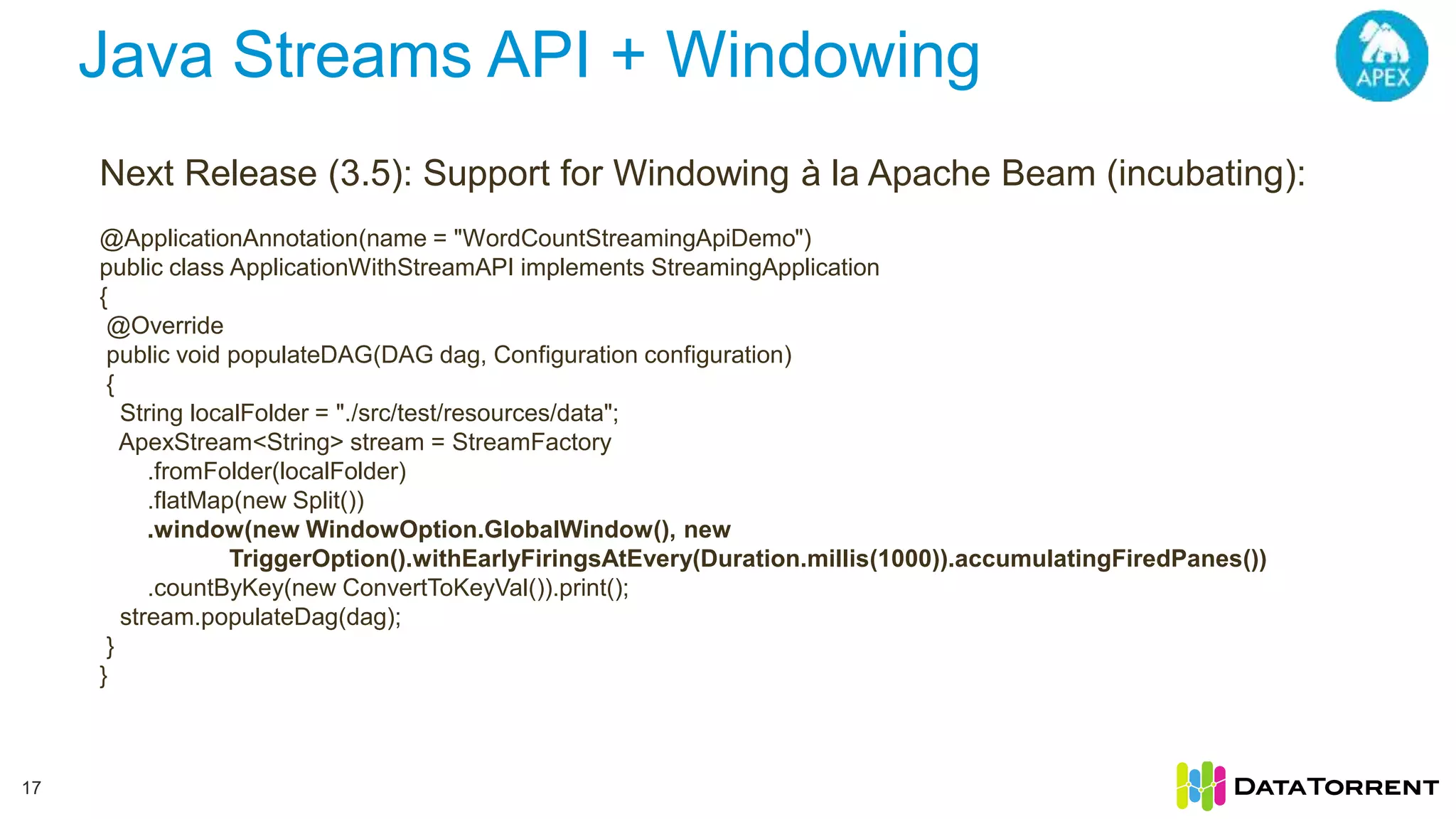 Java Streams API + Windowing

APEX

Next Release (3.5): Support for Windowing à la Apache Beam (incubating):

@ApplicationAnnotation(name = "WordCountStreamingApiDemo")
public class ApplicationWithStreamAPI implements StreamingApplication
{
 @Override
 public void populateDAG(DAG dag, Configuration configuration)
 {
  String localFolder = "./src/test/resources/data";
  ApexStream<String> stream = StreamFactory
   .fromFolder(localFolder)
   .flatMap(new Split())
   .window(new WindowOption.GlobalWindow(), new
    TriggerOption().withEarlyFiringsAtEvery(Duration.millis(1000)).accumulatingFiredPanes())
   .countByKey(new ConvertToKeyVal()).print();
  stream.populateDag(dag);
 }
}

17

DATATORRENT